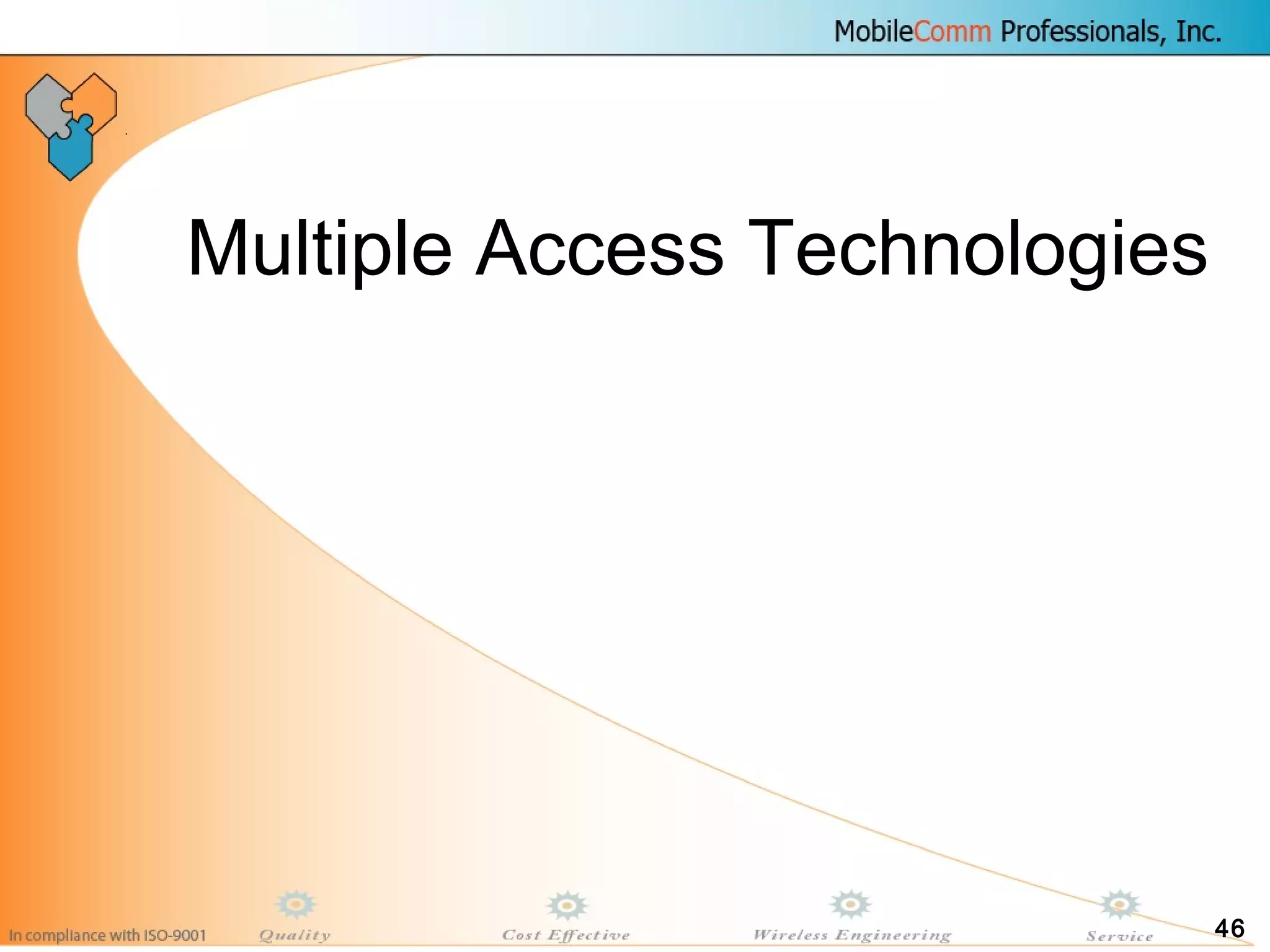 MobileComm Professionals, Inc.

Multiple Access Technologies

In compliance with ISO-9001 Quality Cost Effective Wireless Engineering Service 46